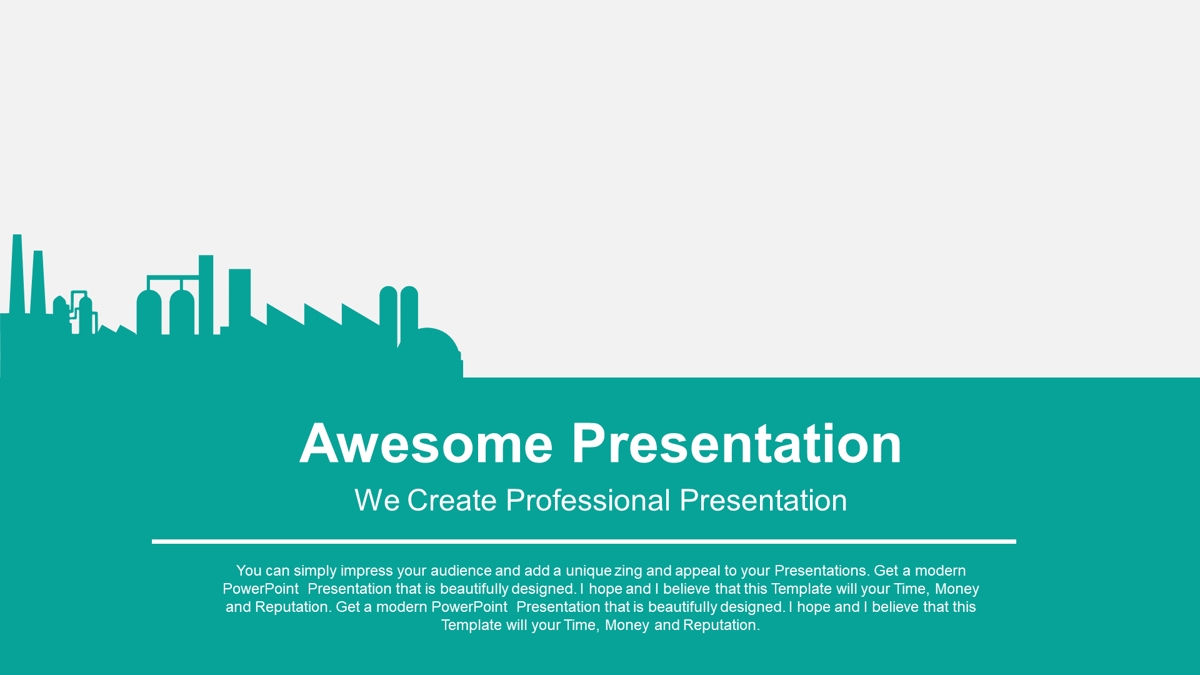 Awesome Presentation

We Create Professional Presentation

You can simply impress your audience and add a unique zing and appeal to your Presentations. Get a modern PowerPoint Presentation that is beautifully designed. I hope and I believe that this Template will your Time, Money and Reputation. Get a modern PowerPoint Presentation that is beautifully designed. I hope and I believe that this Template will your Time, Money and Reputation.